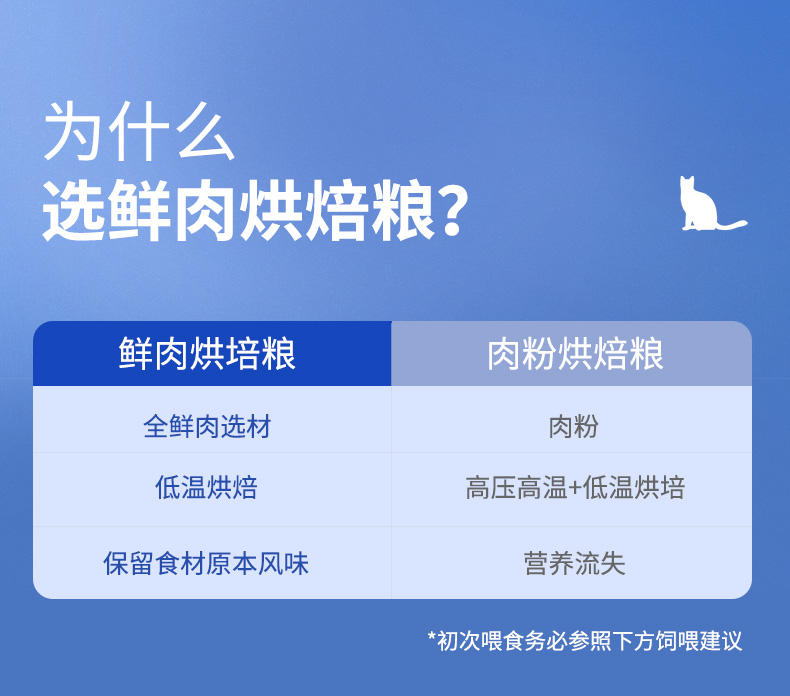 为什么
选鲜肉烘焙粮？

| 鲜肉烘培粮 | 肉粉烘焙粮 |
|---|---|
| 全鲜肉选材 | 肉粉 |
| 低温烘焙 | 高压高温+低温烘培 |
| 保留食材原本风味 | 营养流失 |

*初次喂食务必参照下方饲喂建议